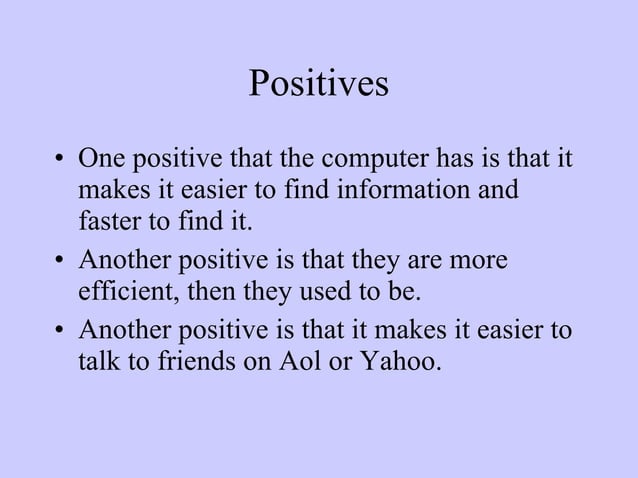 Positives

• One positive that the computer has is that it makes it easier to find information and faster to find it.
• Another positive is that they are more efficient, then they used to be.
• Another positive is that it makes it easier to talk to friends on Aol or Yahoo.